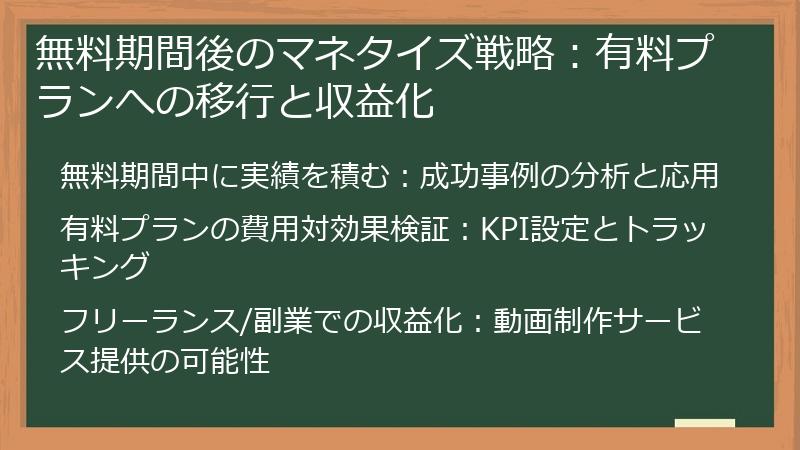 無料期間後のマネタイズ戦略：有料プランへの移行と収益化

無料期間中に実績を積む：成功事例の分析と応用

有料プランの費用対効果検証：KPI設定とトラッキング

フリーランス/副業での収益化：動画制作サービス提供の可能性